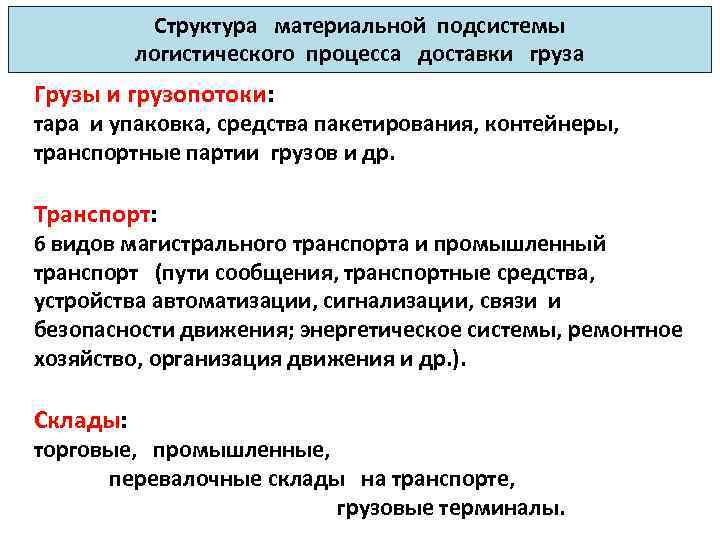 Структура материальной подсистемы логистического процесса доставки груза

Грузы и грузопотоки:
тара и упаковка, средства пакетирования, контейнеры, транспортные партии грузов и др.

Транспорт:
6 видов магистрального транспорта и промышленный транспорт (пути сообщения, транспортные средства, устройства автоматизации, сигнализации, связи и безопасности движения; энергетическое системы, ремонтное хозяйство, организация движения и др.).

Склады:
торговые, промышленные,
перевалочные склады на транспорте,
грузовые терминалы.